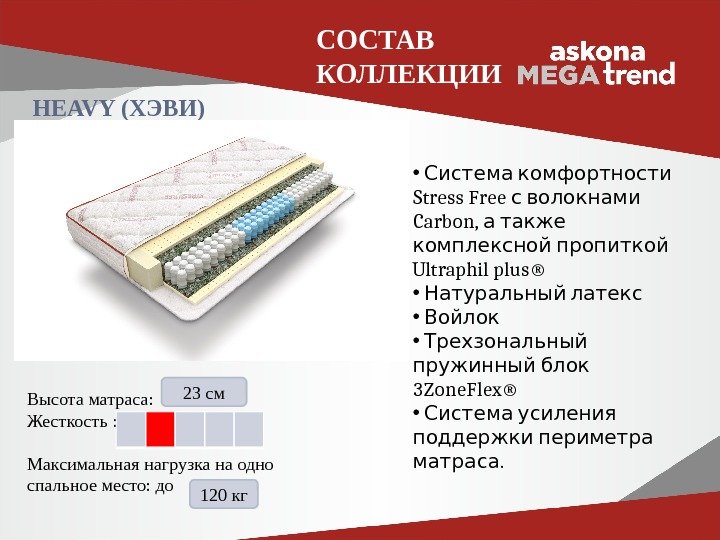 СОСТАВ КОЛЛЕКЦИИ

askona MEGA trend

HEAVY (ХЭВИ)

• Система комфортности Stress Free с волокнами Carbon, а также комплексной пропиткой Ultraphil plus®
• Натуральный латекс
• Войлок
• Трехзональный пружинный блок 3ZoneFlex®
• Система усиления поддержки периметра матраса.

Высота матраса: 23 см
Жесткость :

Максимальная нагрузка на одно спальное место: до 120 кг